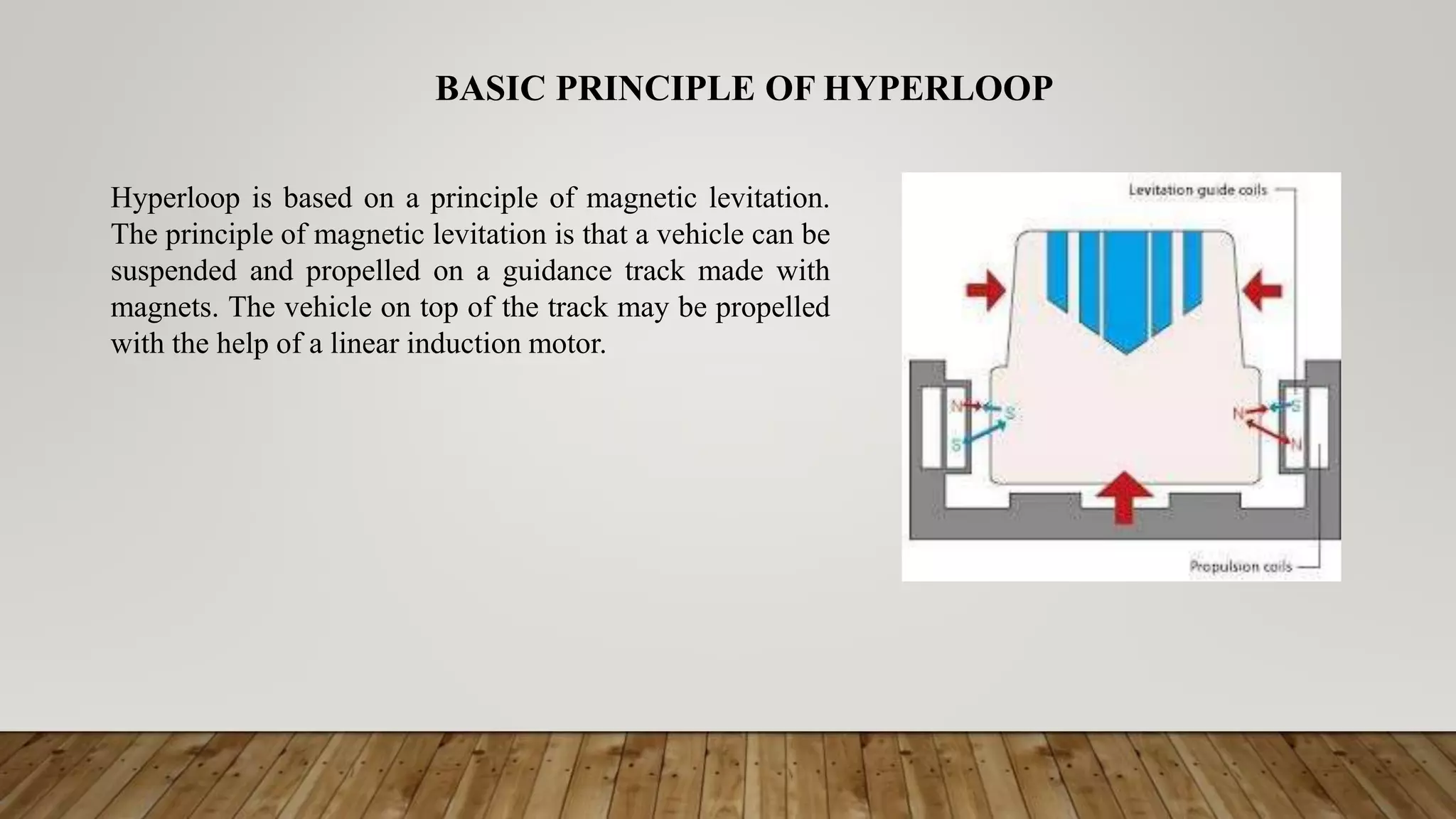 BASIC PRINCIPLE OF HYPERLOOP

Hyperloop is based on a principle of magnetic levitation. The principle of magnetic levitation is that a vehicle can be suspended and propelled on a guidance track made with magnets. The vehicle on top of the track may be propelled with the help of a linear induction motor.

Levitation guide coils

N S S

N S N

Propulsion coils